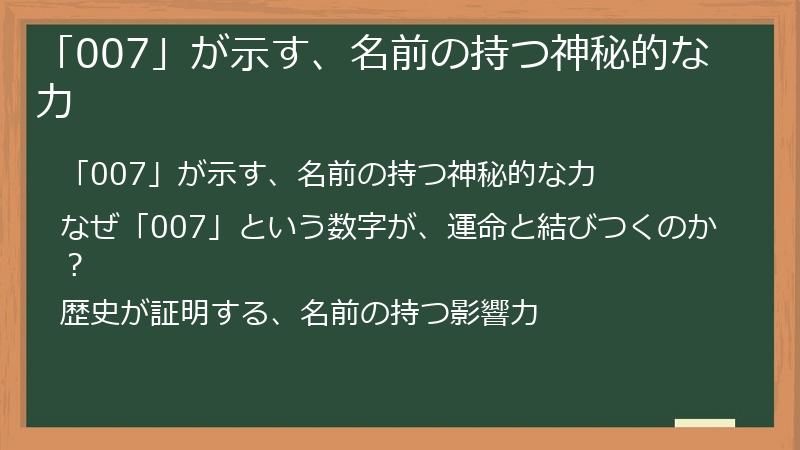 「007」が示す、名前の持つ神秘的な力

「007」が示す、名前の持つ神秘的な力

なぜ「007」という数字が、運命と結びつくのか？

歴史が証明する、名前の持つ影響力